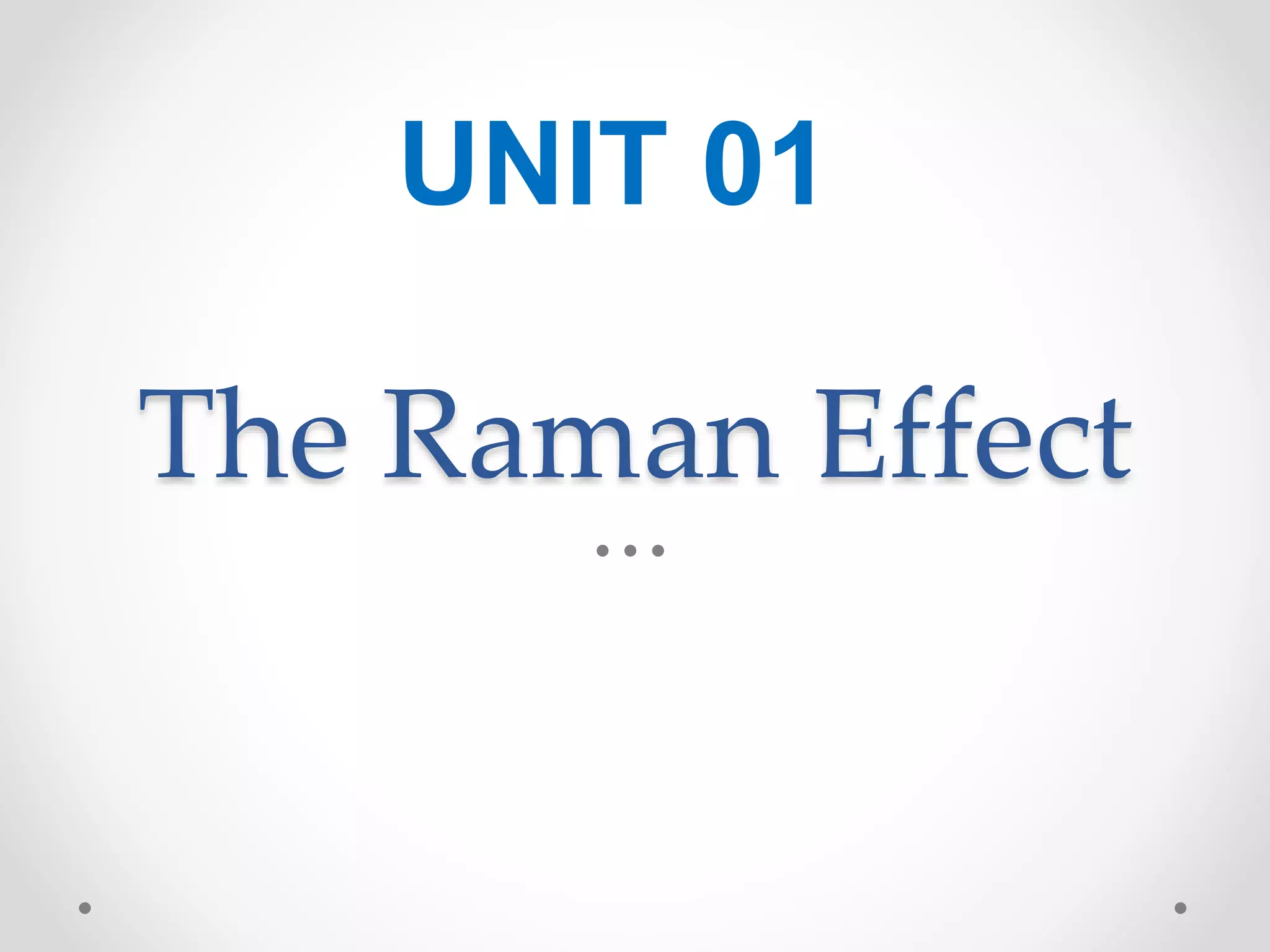 UNIT 01

The Raman Effect